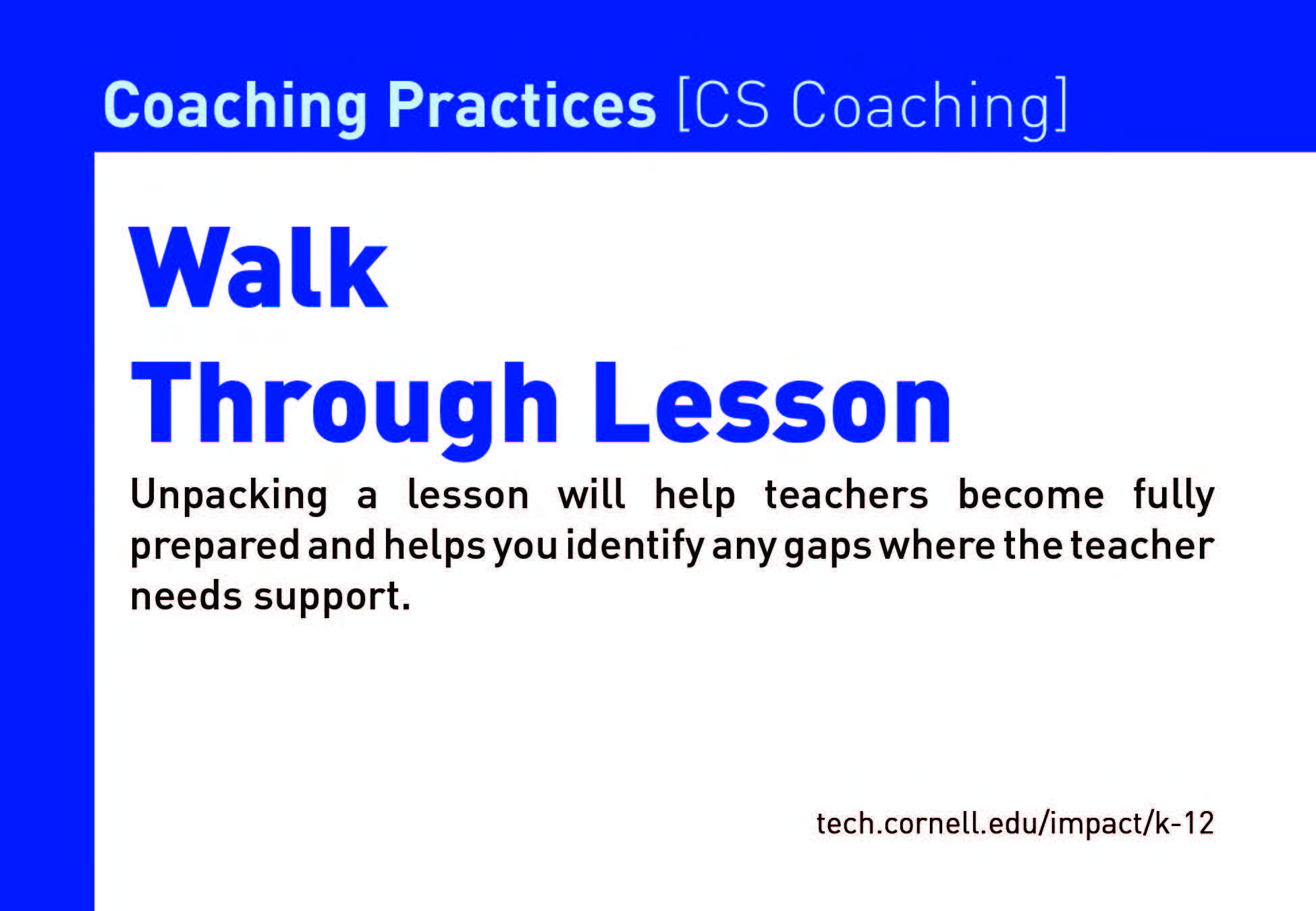 Coaching Practices [CS Coaching]

Walk
Through Lesson

Unpacking a lesson will help teachers become fully prepared and helps you identify any gaps where the teacher needs support.

tech.cornell.edu/impact/k-12